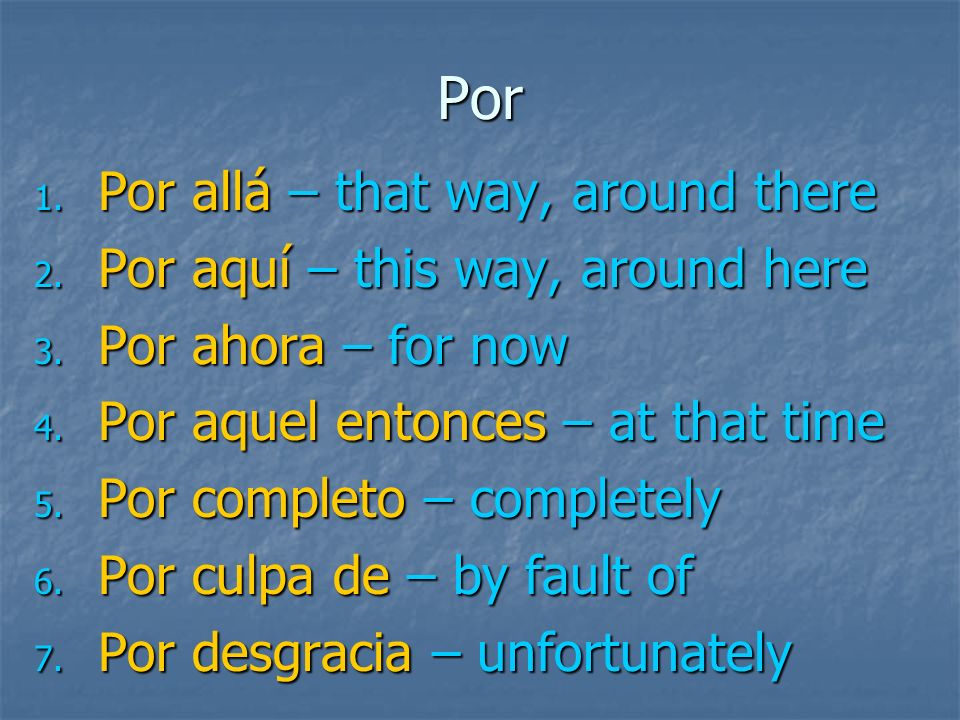 Por

1. Por allá – that way, around there
2. Por aquí – this way, around here
3. Por ahora – for now
4. Por aquel entonces – at that time
5. Por completo – completely
6. Por culpa de – by fault of
7. Por desgracia – unfortunately